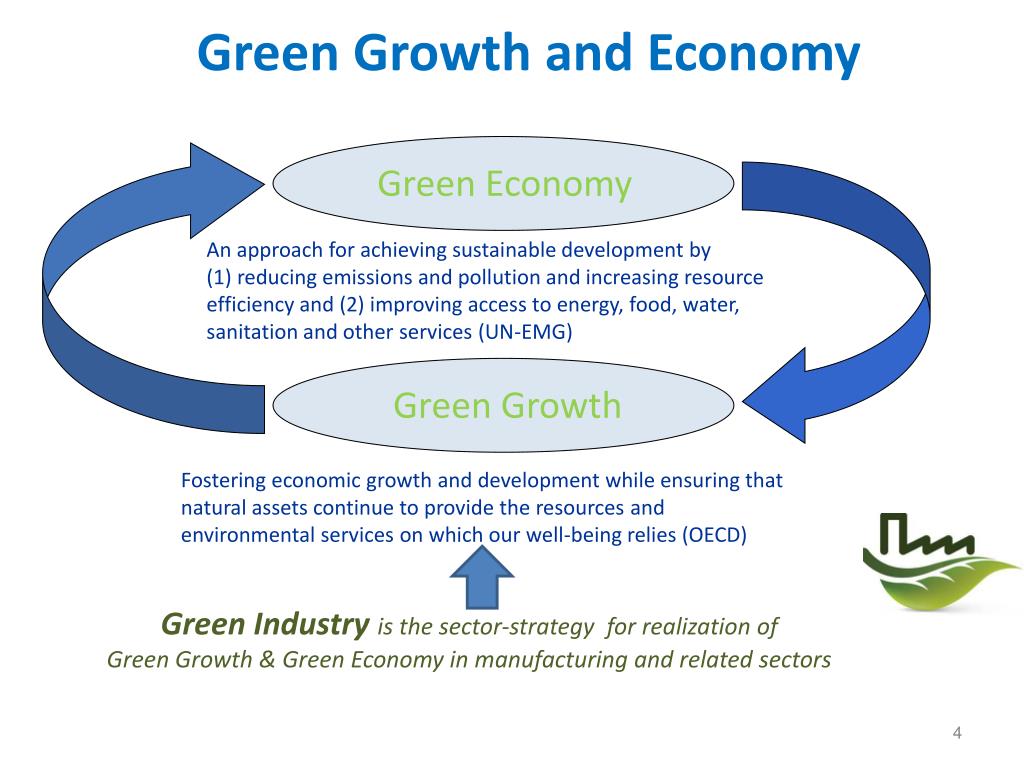 Green Growth and Economy

Green Economy

An approach for achieving sustainable development by (1) reducing emissions and pollution and increasing resource efficiency and (2) improving access to energy, food, water, sanitation and other services (UN-EMG)

Green Growth

Fostering economic growth and development while ensuring that natural assets continue to provide the resources and environmental services on which our well-being relies (OECD)

Green Industry is the sector-strategy for realization of Green Growth & Green Economy in manufacturing and related sectors

4